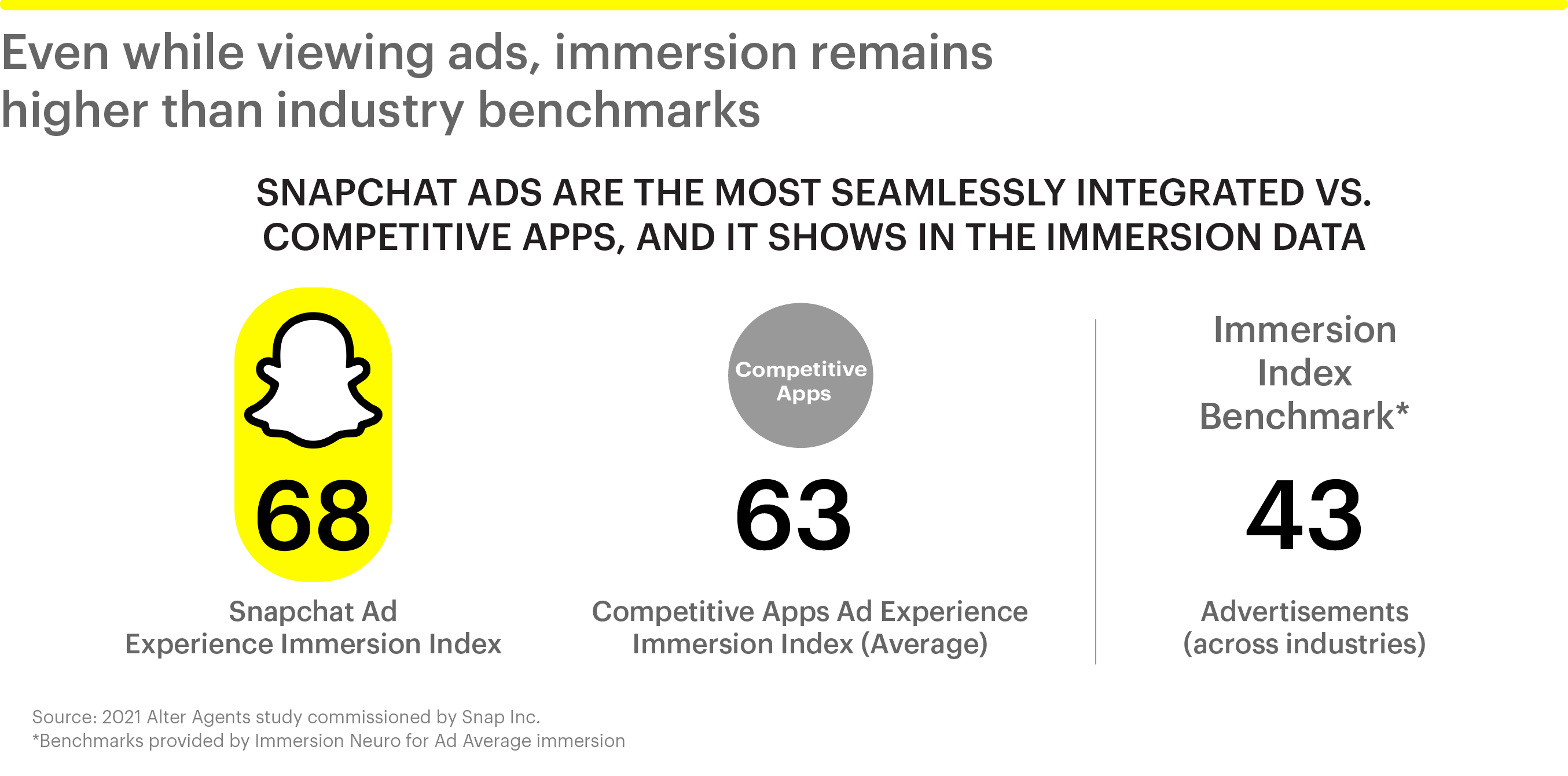 Even while viewing ads, immersion remains higher than industry benchmarks

SNAPCHAT ADS ARE THE MOST SEAMLESSLY INTEGRATED VS. COMPETITIVE APPS, AND IT SHOWS IN THE IMMERSION DATA

68

Snapchat Ad Experience Immersion Index

Competitive Apps

63

Competitive Apps Ad Experience Immersion Index (Average)

Immersion Index Benchmark*

43

Advertisements (across industries)

Source: 2021 Alter Agents study commissioned by Snap Inc.
*Benchmarks provided by Immersion Neuro for Ad Average immersion